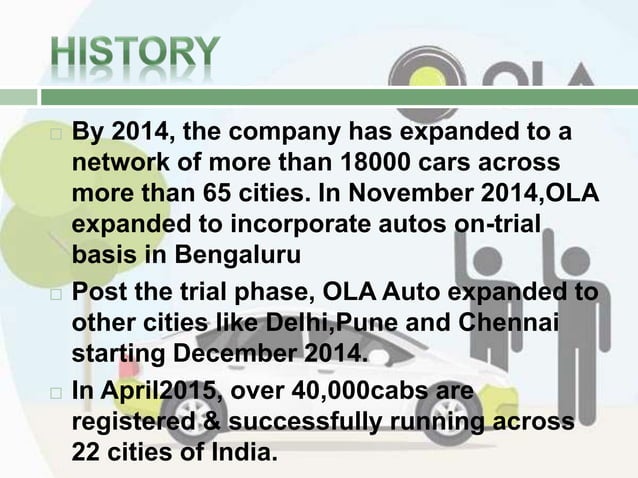 HISTORY

OLA

By 2014, the company has expanded to a network of more than 18000 cars across more than 65 cities. In November 2014,OLA expanded to incorporate autos on-trial basis in Bengaluru

Post the trial phase, OLA Auto expanded to other cities like Delhi,Pune and Chennai starting December 2014.

In April2015, over 40,000cabs are registered & successfully running across 22 cities of India.